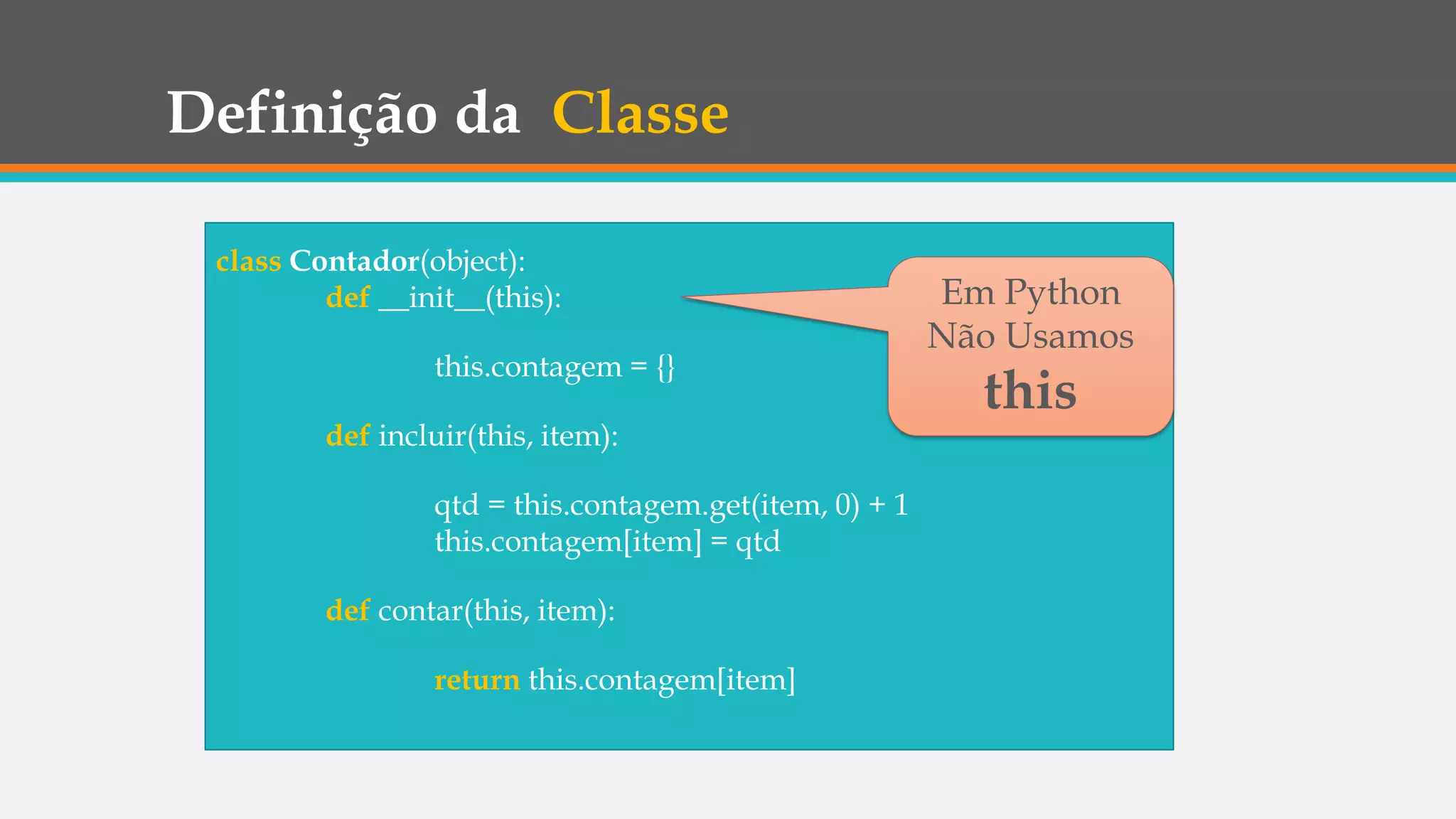 Definição da Classe

class Contador(object):
def __init__(this):

this.contagem = {}

def incluir(this, item):

qtd = this.contagem.get(item, 0) + 1
this.contagem[item] = qtd

def contar(this, item):

return this.contagem[item]

Em Python
Não Usamos
this